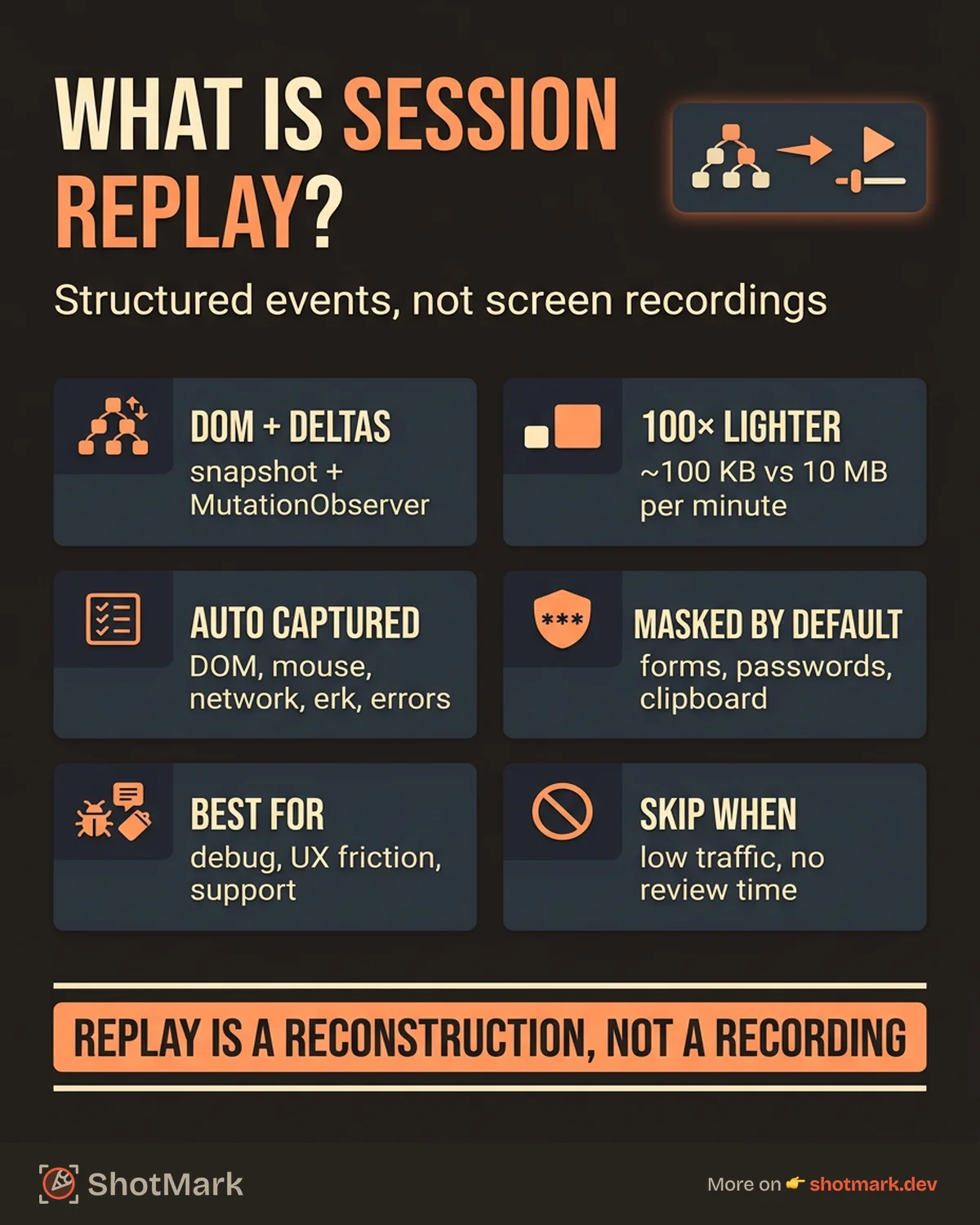 WHAT IS SESSION REPLAY?

Structured events, not screen recordings

DOM + DELTAS
snapshot + MutationObserver

100× LIGHTER
~100 KB vs 10 MB per minute

AUTO CAPTURED
DOM, mouse, network, erk, errors

***

MASKED BY DEFAULT
forms, passwords, clipboard

BEST FOR
debug, UX friction, support

SKIP WHEN
low traffic, no review time

REPLAY IS A RECONSTRUCTION, NOT A RECORDING

ShotMark

More on 👉 shotmark.dev